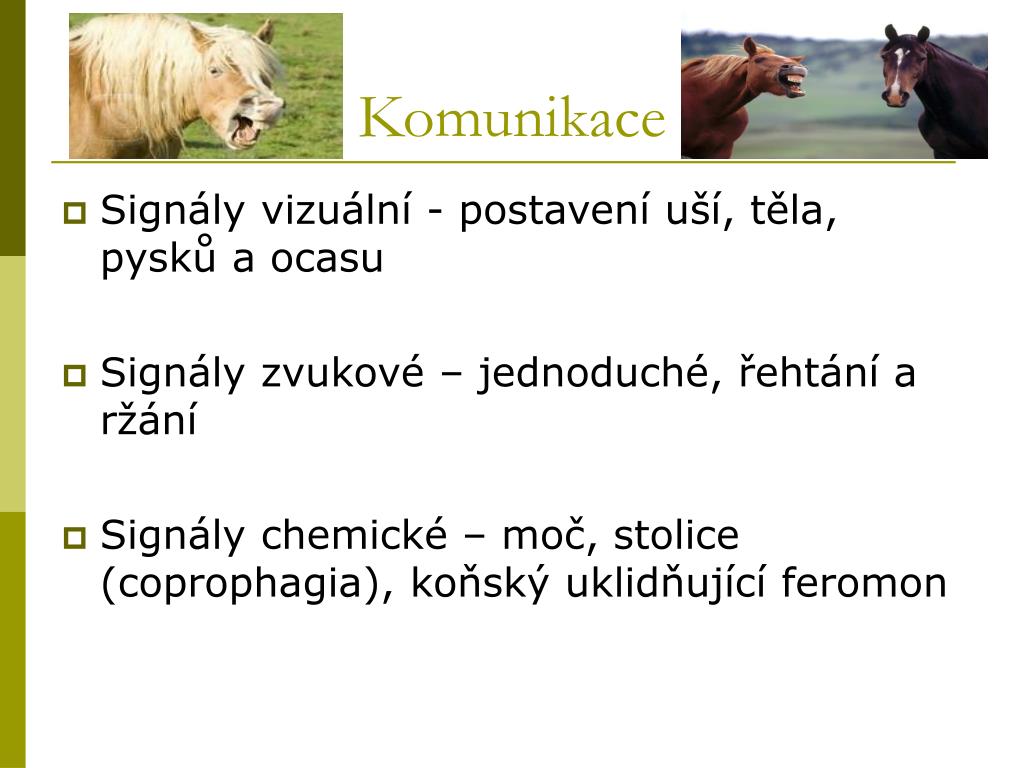 Komunikace

Signály vizuální - postavení uší, těla, pysků a ocasu

Signály zvukové – jednoduché, řehtání a ržání

Signály chemické – moč, stolice (coprophagia), koňský uklidňující feromon